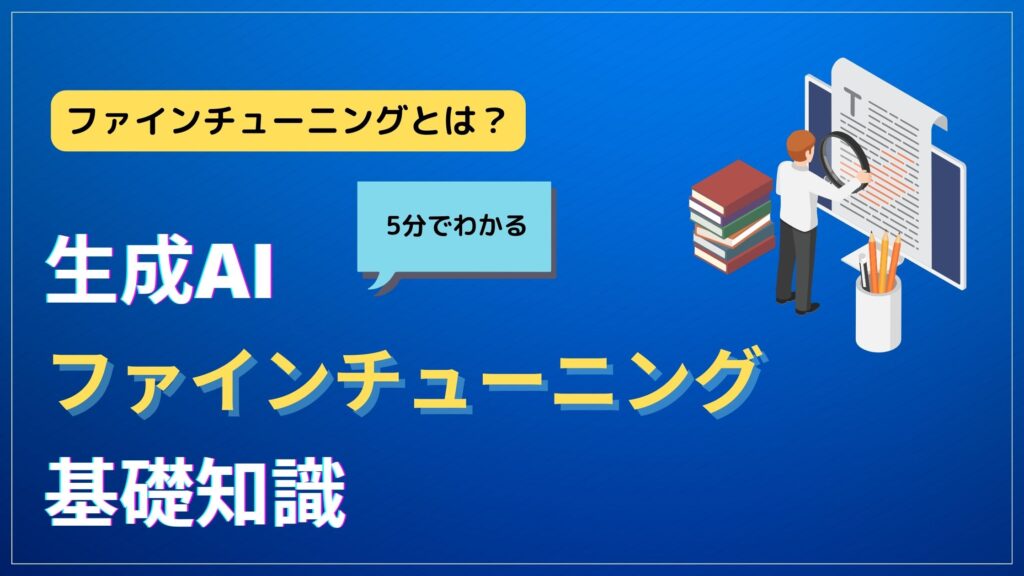 ファインチューニングとは？

5分でわかる

生成AI
ファインチューニング
基礎知識

T